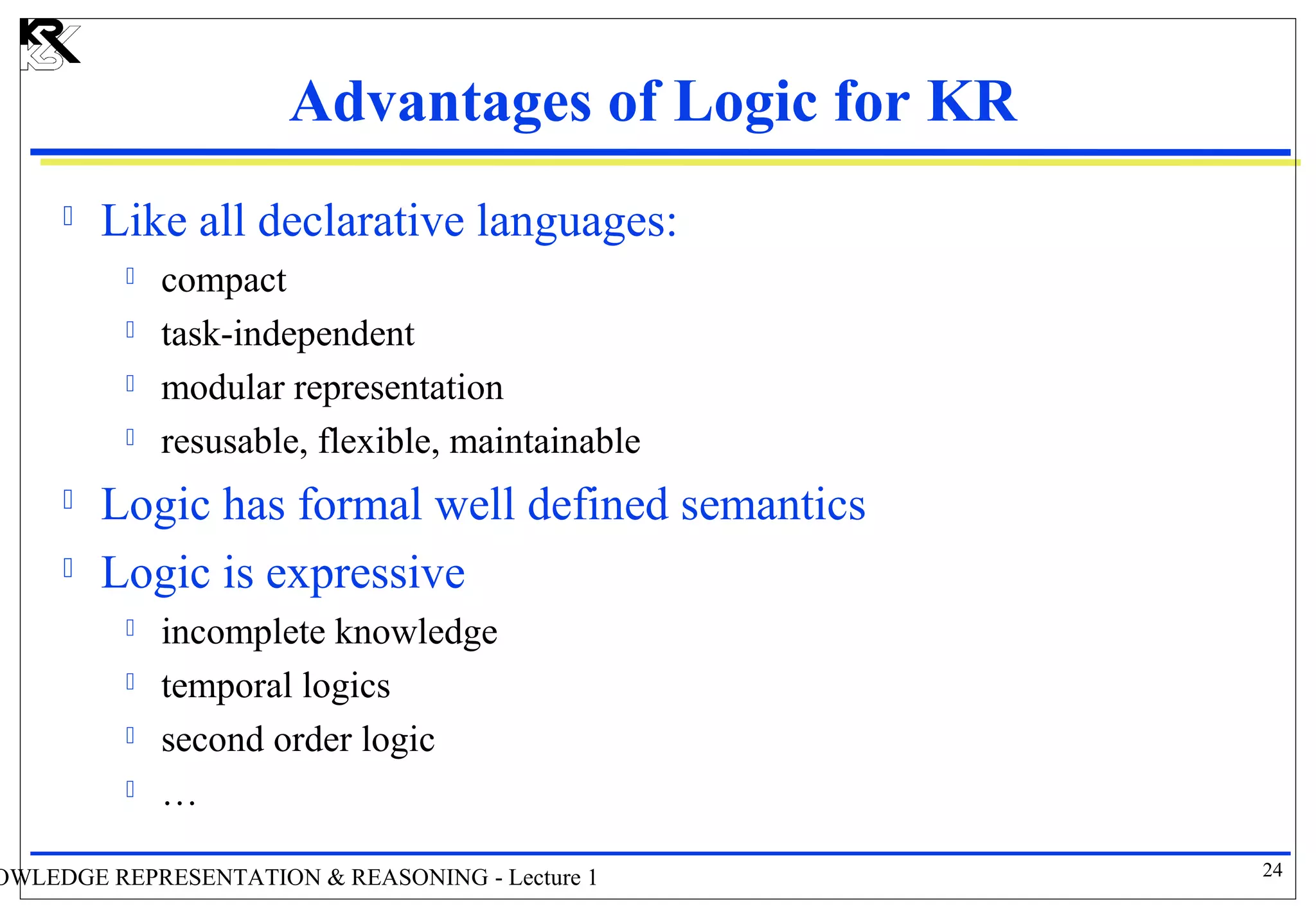 Advantages of Logic for KR

Like all declarative languages:

compact

task-independent

modular representation

resusable, flexible, maintainable

Logic has formal well defined semantics

Logic is expressive

incomplete knowledge

temporal logics

second order logic

…

OWLEDGE REPRESENTATION & REASONING - Lecture 1

24